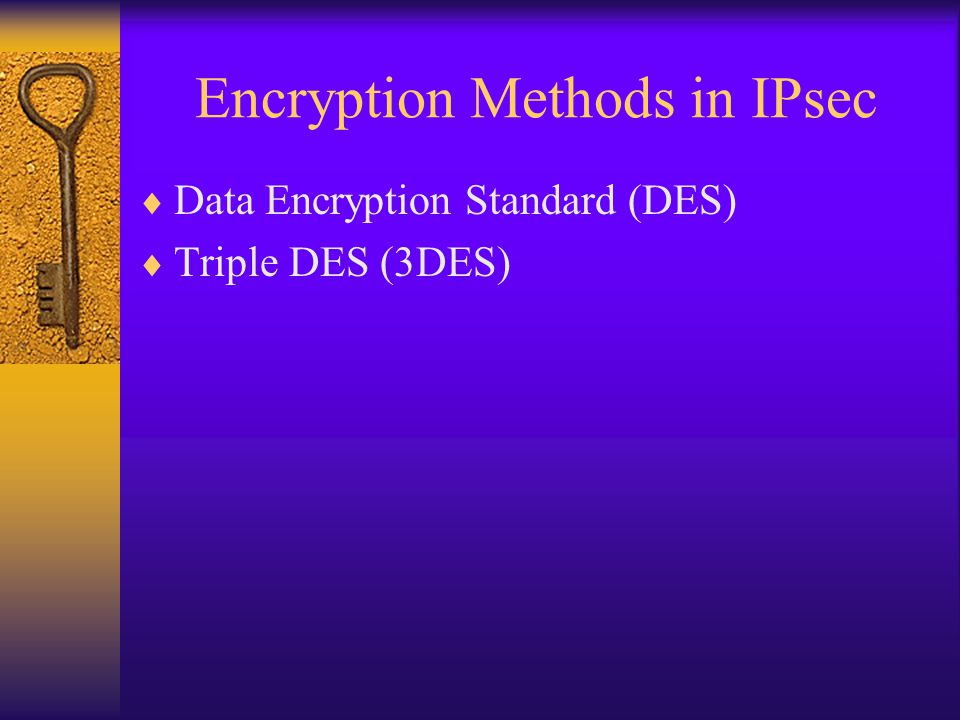 Encryption Methods in IPsec

♦ Data Encryption Standard (DES)
♦ Triple DES (3DES)